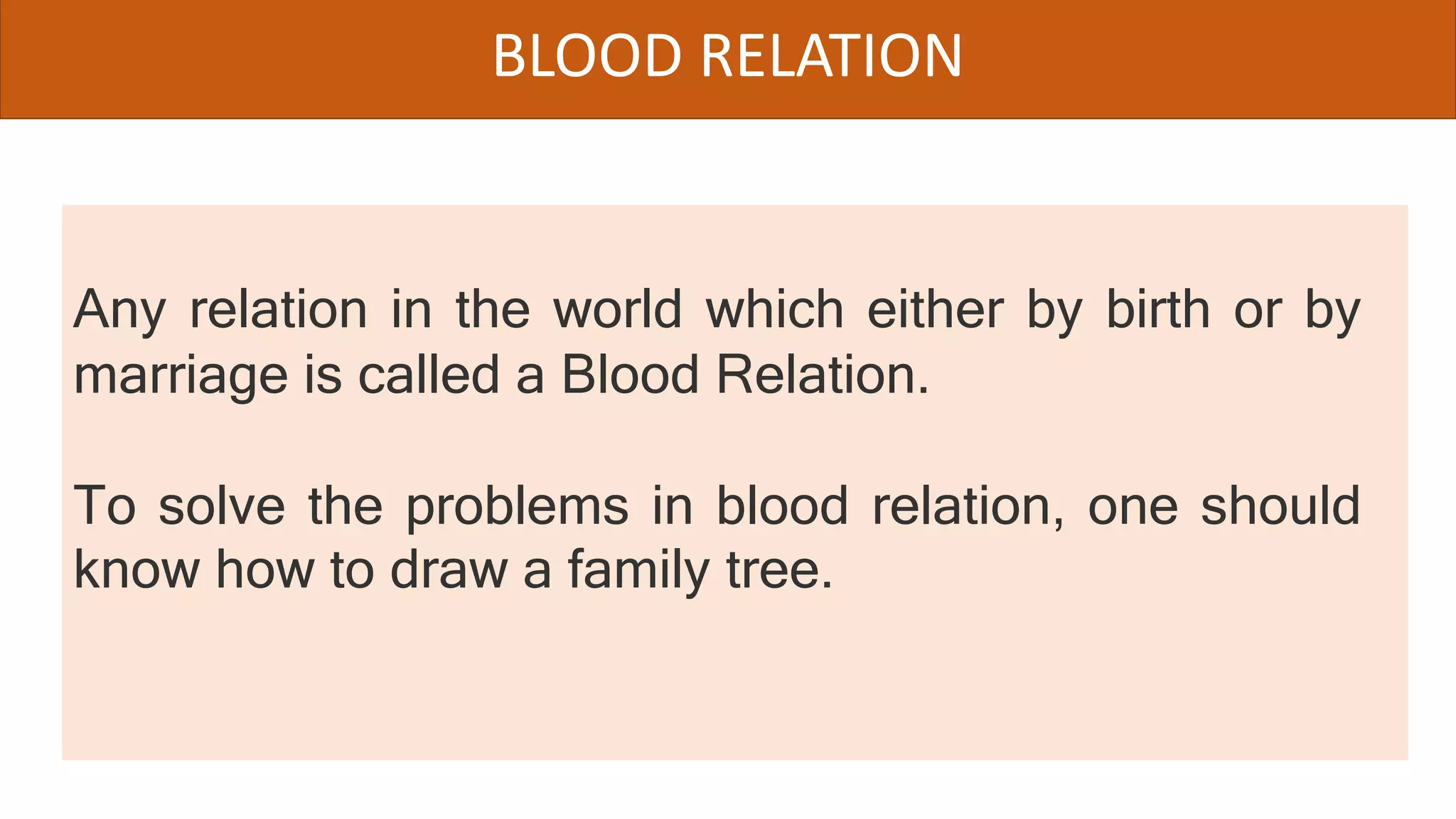 BLOOD RELATION

Any relation in the world which either by birth or by marriage is called a Blood Relation.

To solve the problems in blood relation, one should know how to draw a family tree.